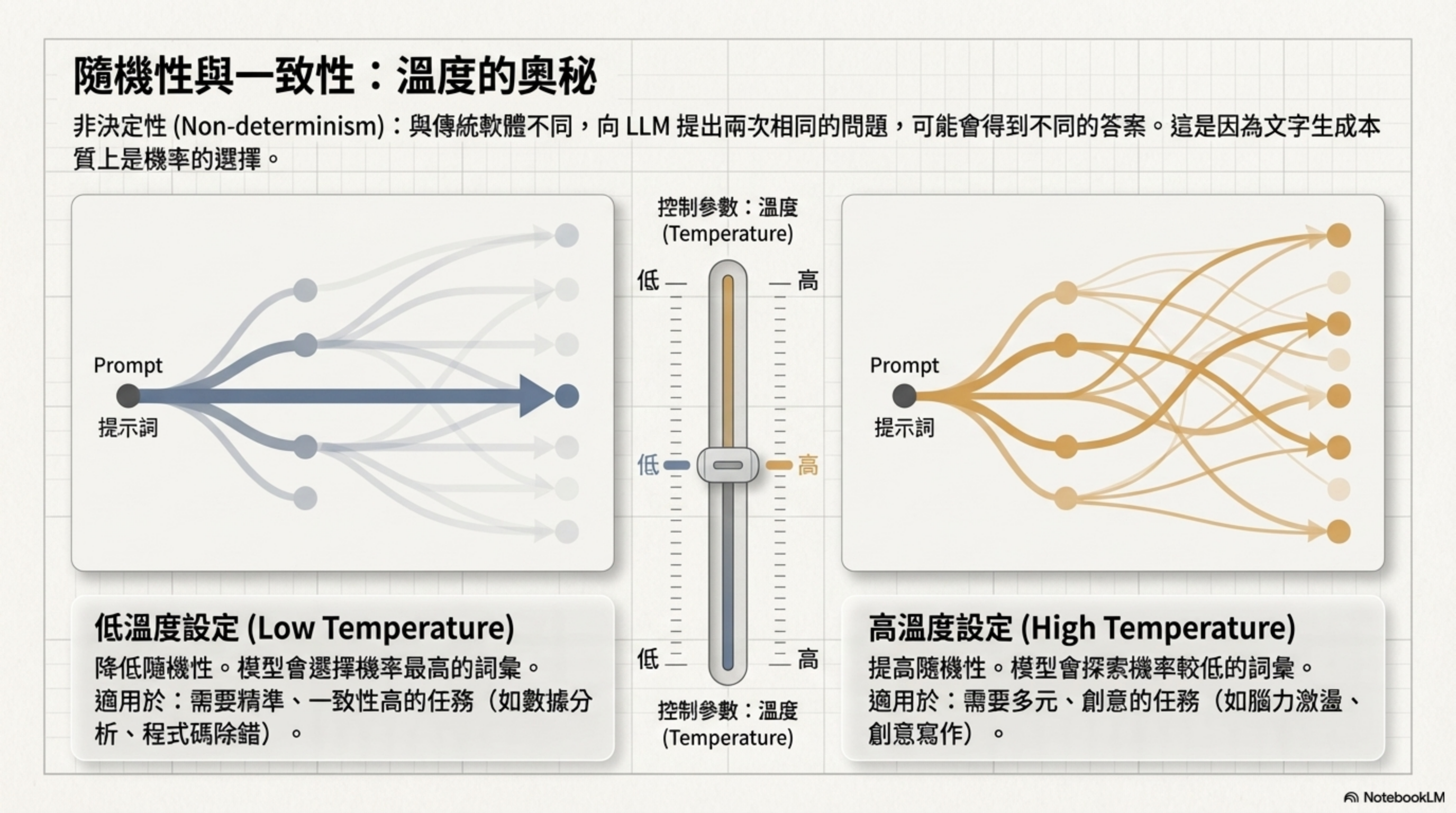 隨機性與一致性：溫度的奧秘

非決定性 (Non-determinism)：與傳統軟體不同，向 LLM 提出兩次相同的問題，可能會得到不同的答案。這是因為文字生成本質上是機率的選擇。

Prompt
提示詞

控制參數：溫度
(Temperature)

低
高
低
高
低
高

控制參數：溫度
(Temperature)

Prompt
提示詞

低溫度設定 (Low Temperature)
降低隨機性。模型會選擇機率最高的詞彙。
適用於：需要精準、一致性高的任務（如數據分析、程式碼除錯）。

高溫度設定 (High Temperature)
提高隨機性。模型會探索機率較低的詞彙。
適用於：需要多元、創意的任務（如腦力激盪、創意寫作）。

NotebookLM